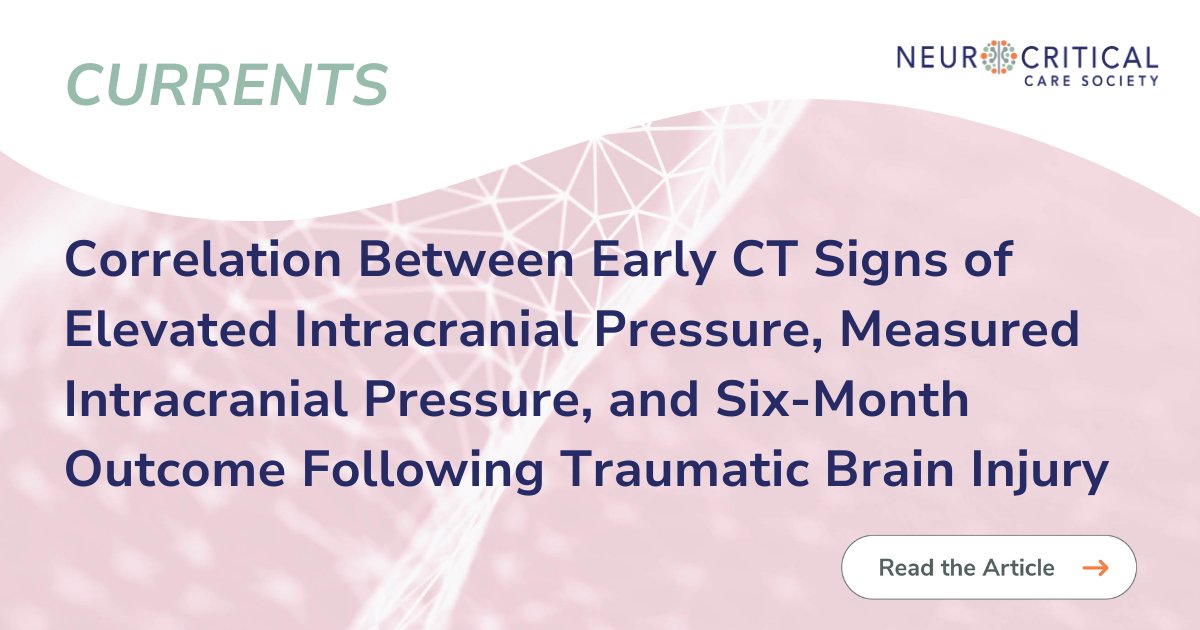 CURRENTS

NEUROCRITICAL CARE SOCIETY

Correlation Between Early CT Signs of Elevated Intracranial Pressure, Measured Intracranial Pressure, and Six-Month Outcome Following Traumatic Brain Injury

Read the Article →